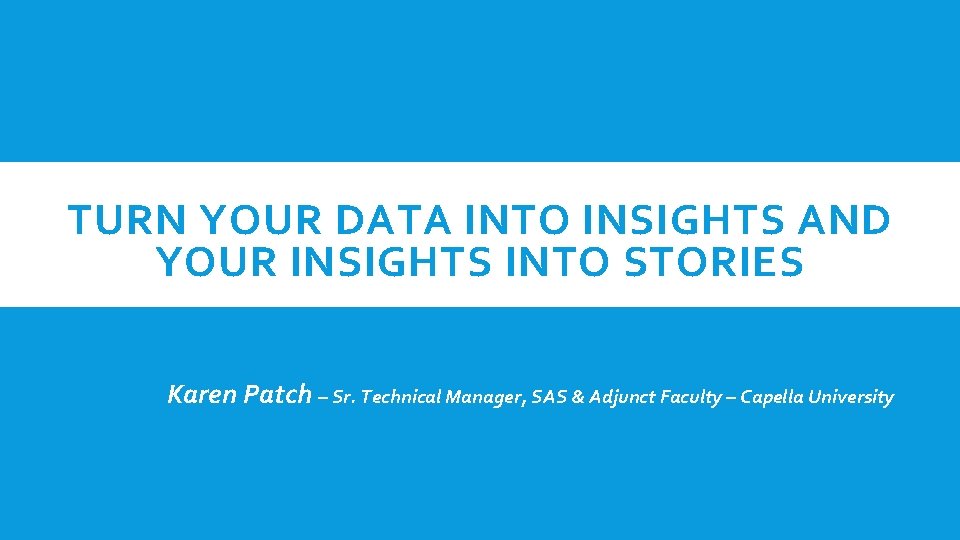 TURN YOUR DATA INTO INSIGHTS AND YOUR INSIGHTS INTO STORIES

Karen Patch – Sr. Technical Manager, SAS & Adjunct Faculty – Capella University